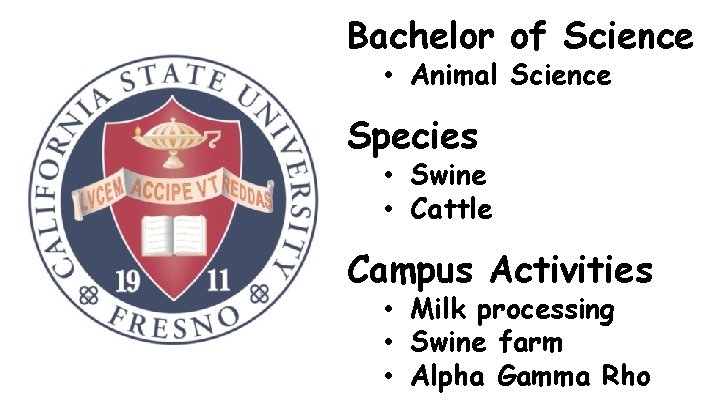 CALIFORNIA STATE UNIVERSITY
LVCEM ACCIPE VT REDDAS
19 11
FRESNO

Bachelor of Science
• Animal Science

Species
• Swine
• Cattle

Campus Activities
• Milk processing
• Swine farm
• Alpha Gamma Rho